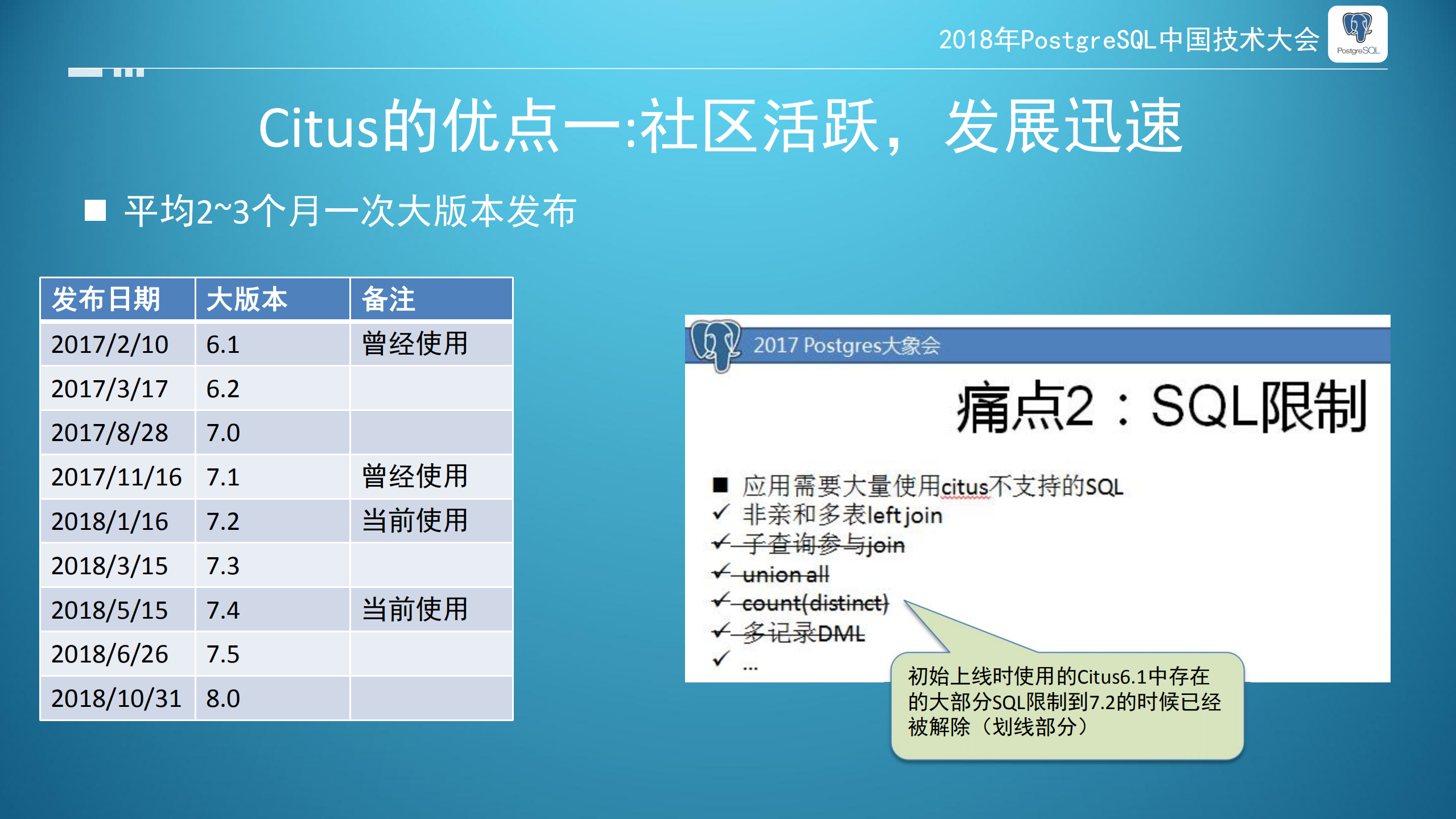 2018年PostgreSQL中国技术大会

PostgreSQL

Citus的优点一:社区活跃，发展迅速

■ 平均2~3个月一次大版本发布

| 发布日期 | 大版本 | 备注 |
|---|---|---|
| 2017/2/10 | 6.1 | 曾经使用 |
| 2017/3/17 | 6.2 | |
| 2017/8/28 | 7.0 | |
| 2017/11/16 | 7.1 | 曾经使用 |
| 2018/1/16 | 7.2 | 当前使用 |
| 2018/3/15 | 7.3 | |
| 2018/5/15 | 7.4 | 当前使用 |
| 2018/6/26 | 7.5 | |
| 2018/10/31 | 8.0 | |

2017 Postgres大象会

痛点2：SQL限制

■ 应用需要大量使用citus不支持的SQL
✓ 非亲和多表left join
✓ 子查询参与join
✓ union all
✓ count(distinct)
✓ 多记录DML
✓ …

初始上线时使用的Citus6.1中存在的大部分SQL限制到7.2的时候已经被解除（划线部分）